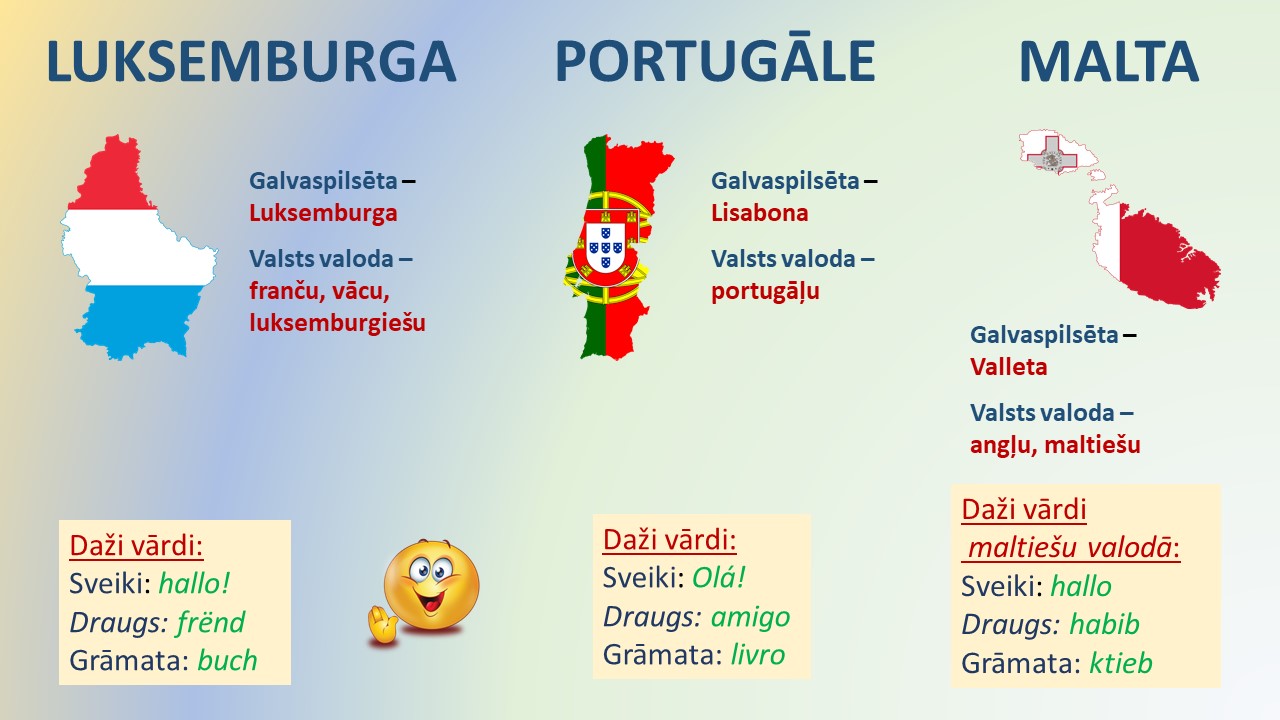 LUKSEMBURGA

Galvaspilsēta – Luksemburga

Valsts valoda – franču, vācu, luksemburgiešu

Daži vārdi:
Sveiki: hallo!
Draugs: frënd
Grāmata: buch

PORTUGĀLE

Galvaspilsēta – Lisabona

Valsts valoda – portugāļu

Daži vārdi:
Sveiki: Olá!
Draugs: amigo
Grāmata: livro

MALTA

Galvaspilsēta – Valleta

Valsts valoda – angļu, maltiešu

Daži vārdi maltiešu valodā:
Sveiki: hallo
Draugs: habib
Grāmata: ktieb